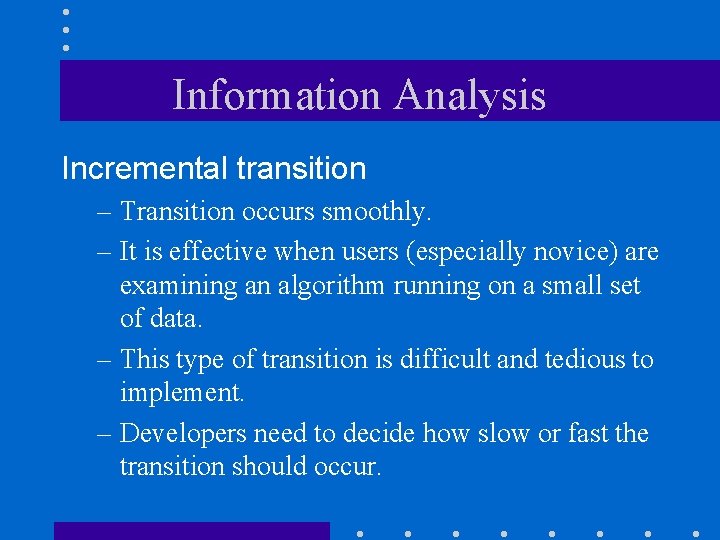 Information Analysis

Incremental transition

– Transition occurs smoothly.

– It is effective when users (especially novice) are examining an algorithm running on a small set of data.

– This type of transition is difficult and tedious to implement.

– Developers need to decide how slow or fast the transition should occur.